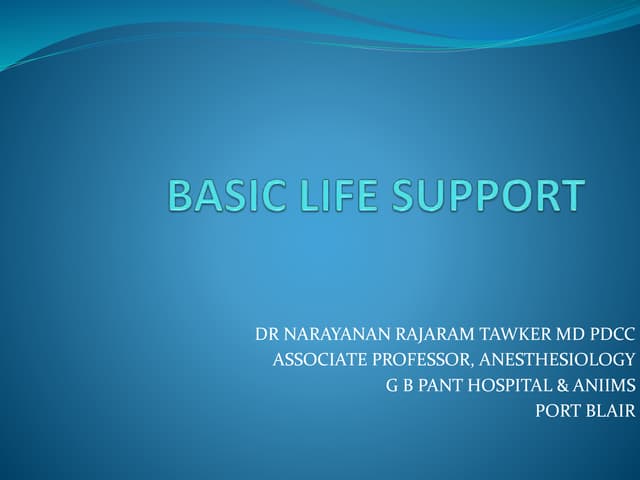 BASIC LIFE SUPPORT

DR NARAYANAN RAJARAM TAWKER MD PDCC
ASSOCIATE PROFESSOR, ANESTHESIOLOGY
G B PANT HOSPITAL & ANIIMS
PORT BLAIR